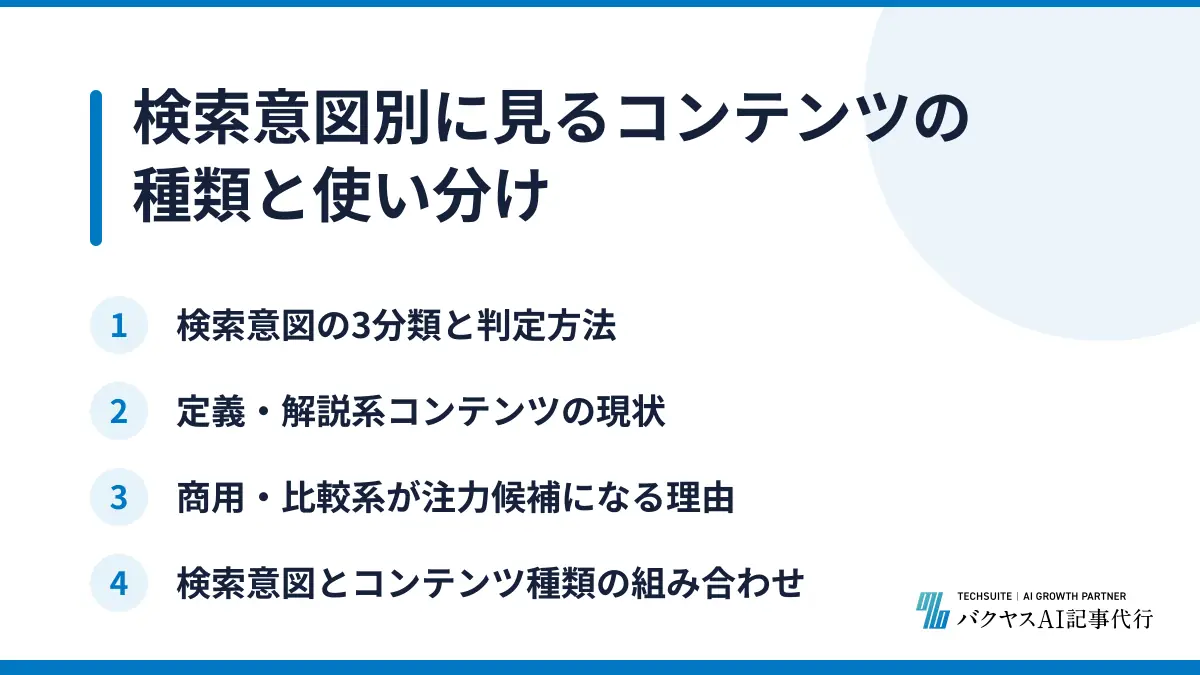 検索意図別に見るコンテンツの種類と使い分け

1 検索意図の3分類と判定方法

2 定義・解説系コンテンツの現状

3 商用・比較系が注力候補になる理由

4 検索意図とコンテンツ種類の組み合わせ

TECHSUITE | AI GROWTH PARTNER
バクヤスAI記事代行